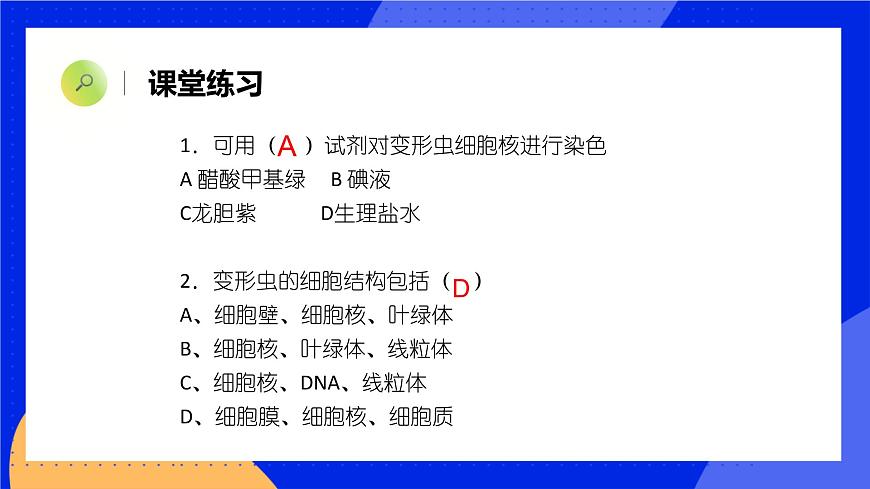 课堂练习

1. 可用（A）试剂对变形虫细胞核进行染色
A 醋酸甲基绿　B 碘液
C龙胆紫　　D生理盐水

2. 变形虫的细胞结构包括（D）
A、细胞壁、细胞核、叶绿体
B、细胞核、叶绿体、线粒体
C、细胞核、DNA、线粒体
D、细胞膜、细胞核、细胞质